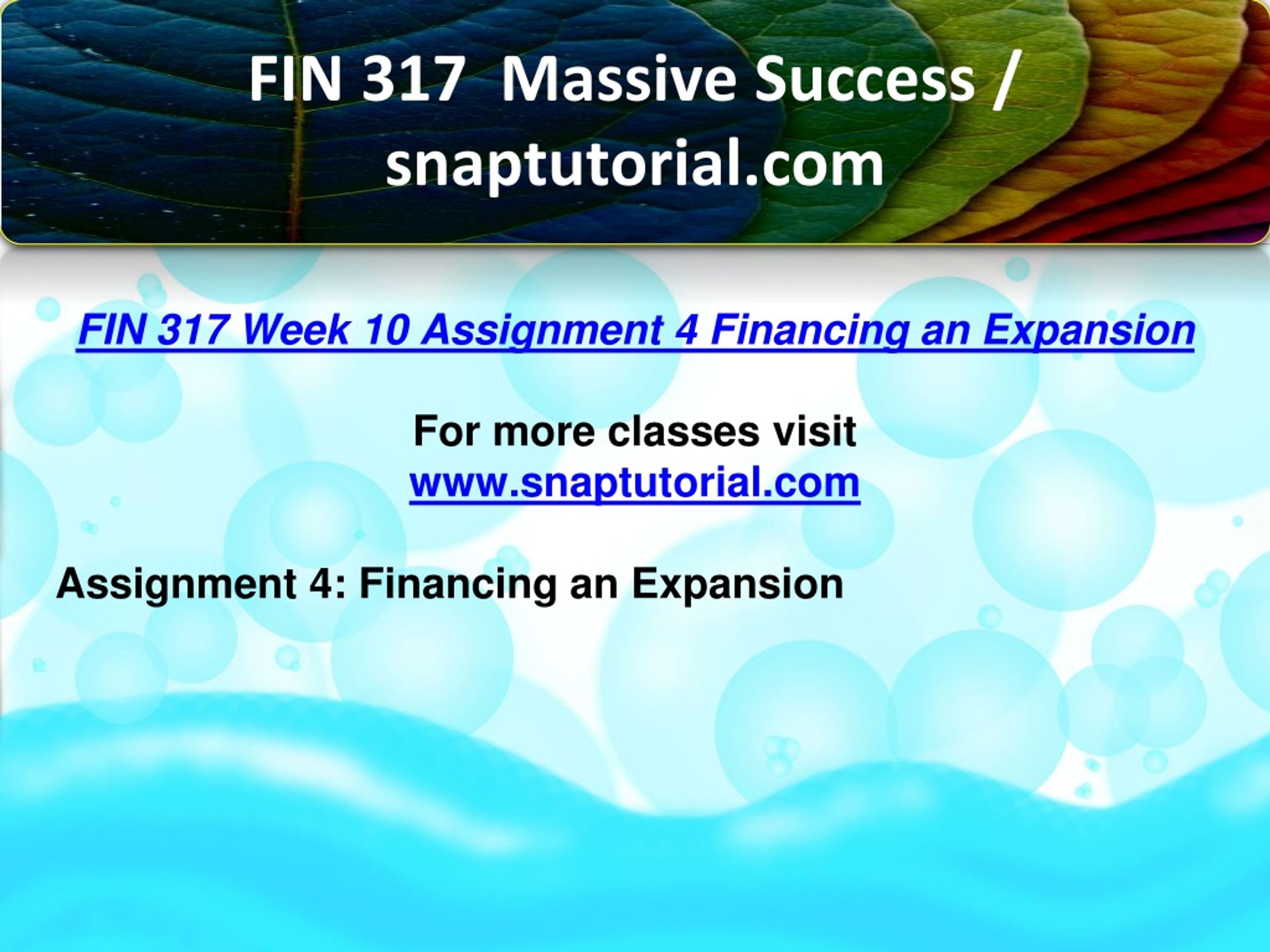 FIN 317 Massive Success / snaptutorial.com

FIN 317 Week 10 Assignment 4 Financing an Expansion

For more classes visit
www.snaptutorial.com

Assignment 4: Financing an Expansion